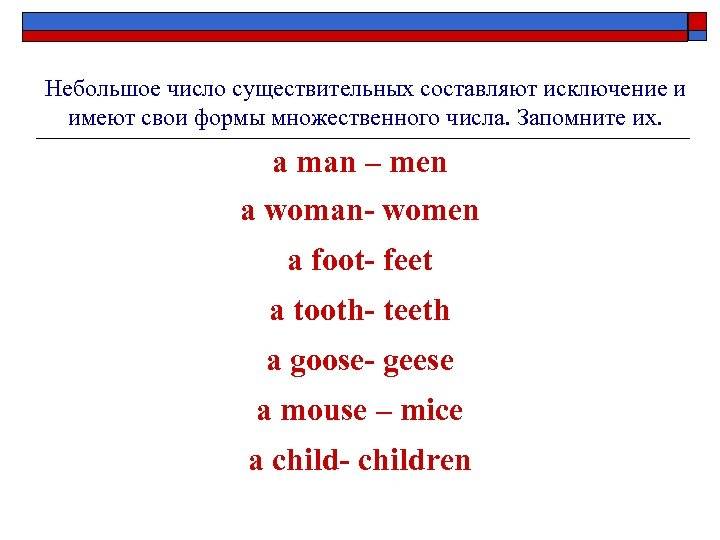 Небольшое число существительных составляют исключение и имеют свои формы множественного числа. Запомните их.

a man – men

a woman- women

a foot- feet

a tooth- teeth

a goose- geese

a mouse – mice

a child- children